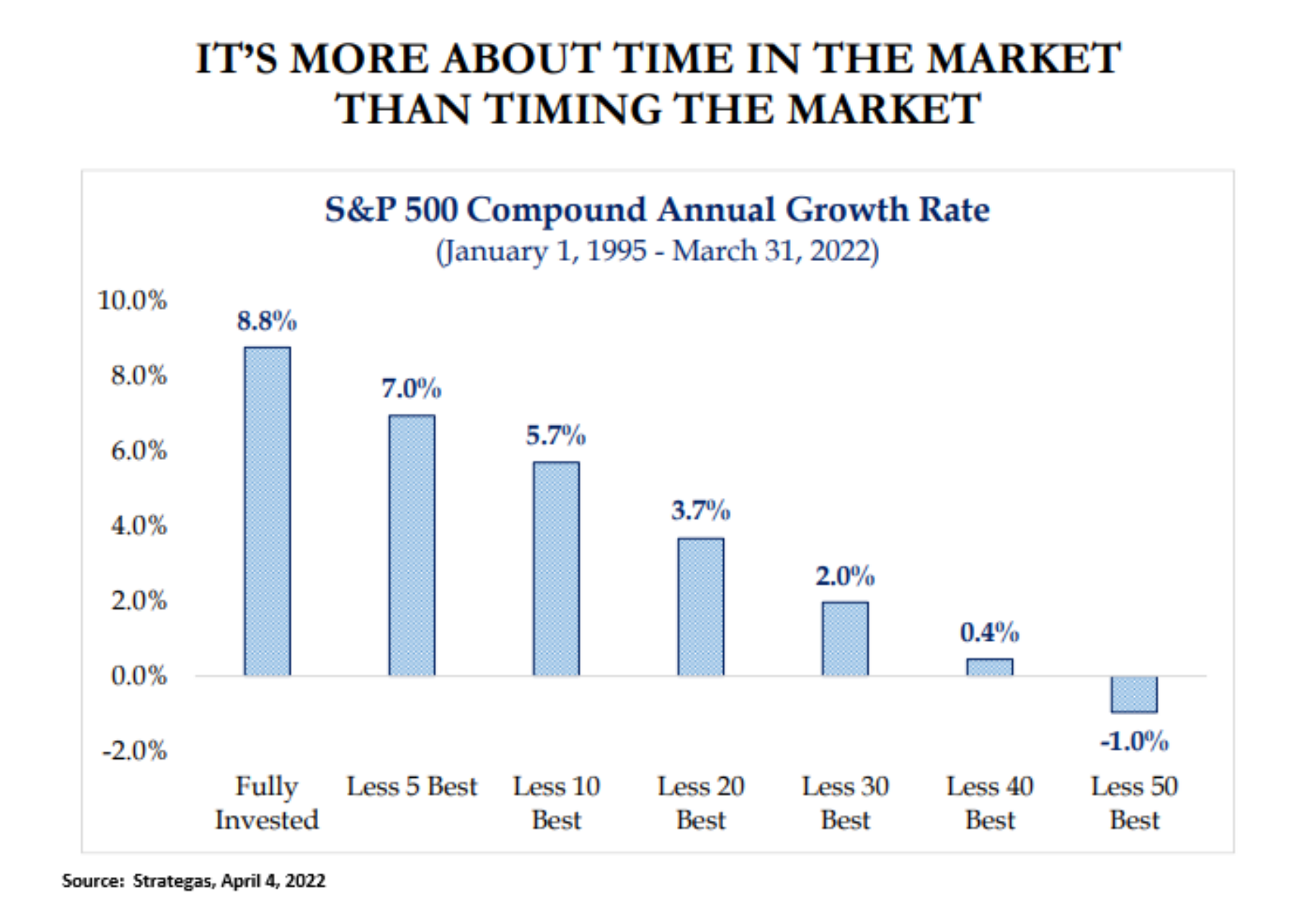 IT'S MORE ABOUT TIME IN THE MARKET THAN TIMING THE MARKET

S&P 500 Compound Annual Growth Rate
(January 1, 1995 - March 31, 2022)

10.0%
8.0%
6.0%
4.0%
2.0%
0.0%
-2.0%

8.8%
7.0%
5.7%
3.7%
2.0%
0.4%
-1.0%

Fully Invested
Less 5 Best
Less 10 Best
Less 20 Best
Less 30 Best
Less 40 Best
Less 50 Best

Source: Strategas, April 4, 2022